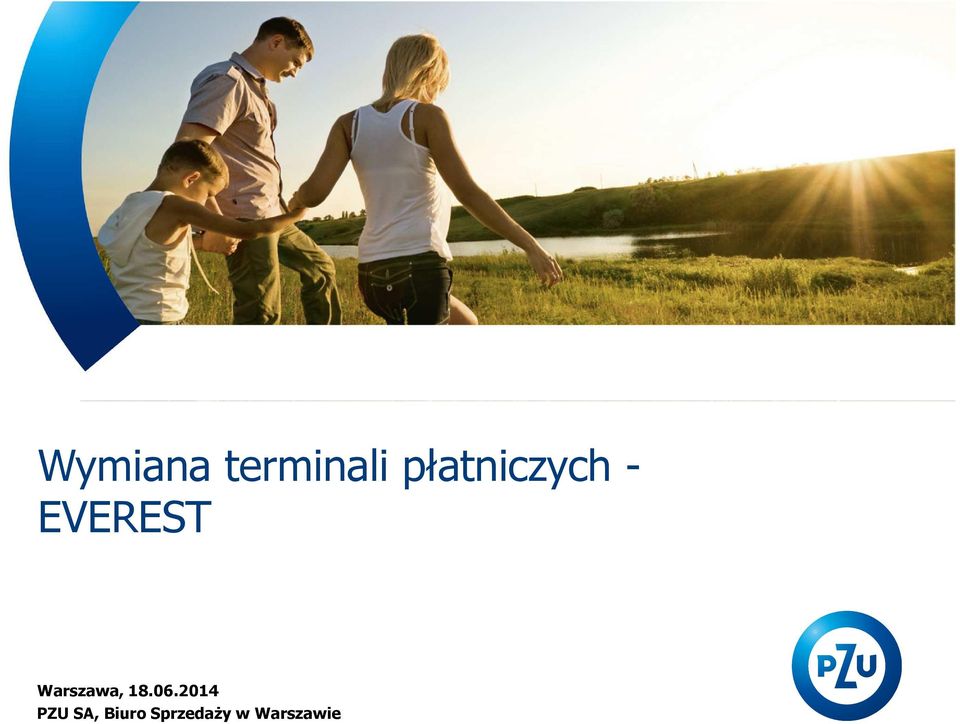 Wymiana terminali płatniczych - EVEREST

Warszawa, 18.06.2014
PZU SA, Biuro Sprzedaży w Warszawie

PZU